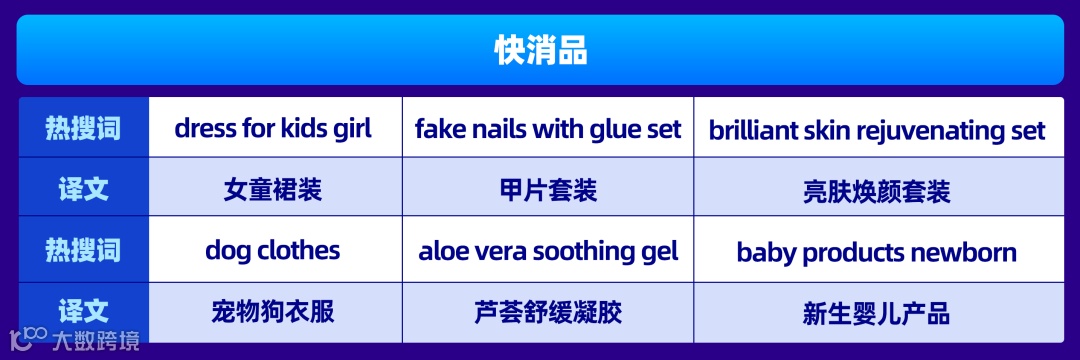 快消品

| 热搜词 | dress for kids girl | fake nails with glue set | brilliant skin rejuvenating set |
|---|---|---|---|
| 译文 | 女童裙装 | 甲片套装 | 亮肤焕颜套装 |
| 热搜词 | dog clothes | aloe vera soothing gel | baby products newborn |
| 译文 | 宠物狗衣服 | 芦荟舒缓凝胶 | 新生婴儿产品 |

大数跨境